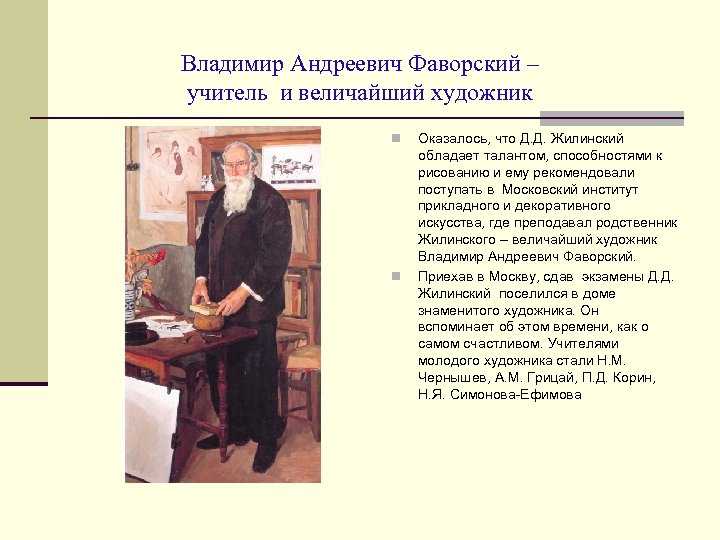 Владимир Андреевич Фаворский – учитель и величайший художник

Оказалось, что Д.Д. Жилинский обладает талантом, способностями к рисованию и ему рекомендовали поступать в Московский институт прикладного и декоративного искусства, где преподавал родственник Жилинского – величайший художник Владимир Андреевич Фаворский.

Приехав в Москву, сдав экзамены Д.Д. Жилинский поселился в доме знаменитого художника. Он вспоминает об этом времени, как о самом счастливом. Учителями молодого художника стали Н.М. Чернышев, А.М. Грицай, П.Д. Корин, Н.Я. Симонова-Ефимова